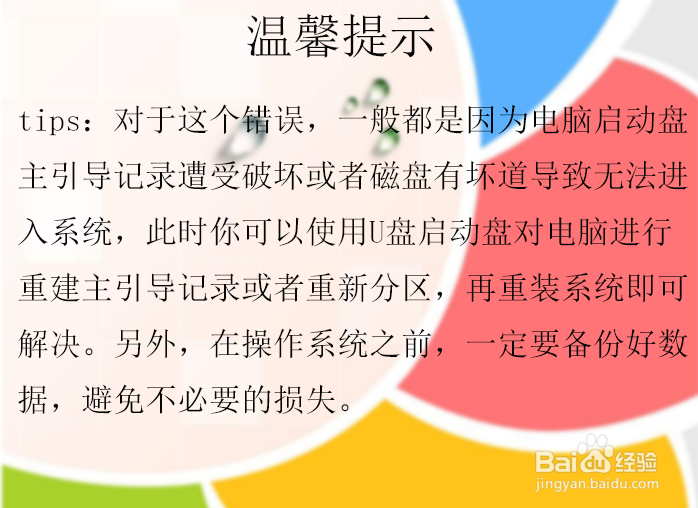 温馨提示

tips：对于这个错误，一般都是因为电脑启动盘主引导记录遭受破坏或者磁盘有坏道导致无法进入系统，此时你可以使用U盘启动盘对电脑进行重建主引导记录或者重新分区，再重装系统即可解决。另外，在操作系统之前，一定要备份好数据，避免不必要的损失。

Baidu经验
jingyan.baidu.com